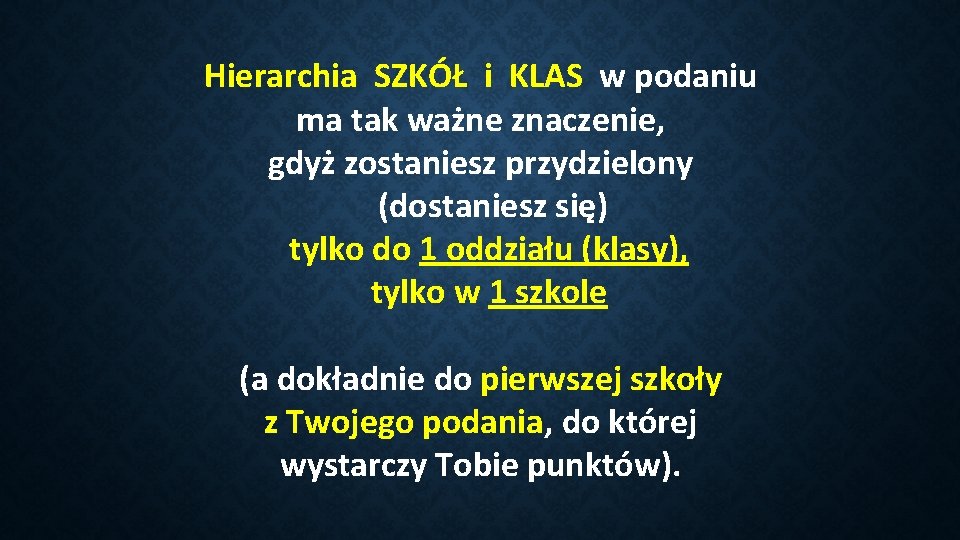 Hierarchia SZKÓŁ i KLAS w podaniu ma tak ważne znaczenie, gdyż zostaniesz przydzielony (dostaniesz się) tylko do 1 oddziału (klasy), tylko w 1 szkole

(a dokładnie do pierwszej szkoły z Twojego podania, do której wystarczy Tobie punktów).